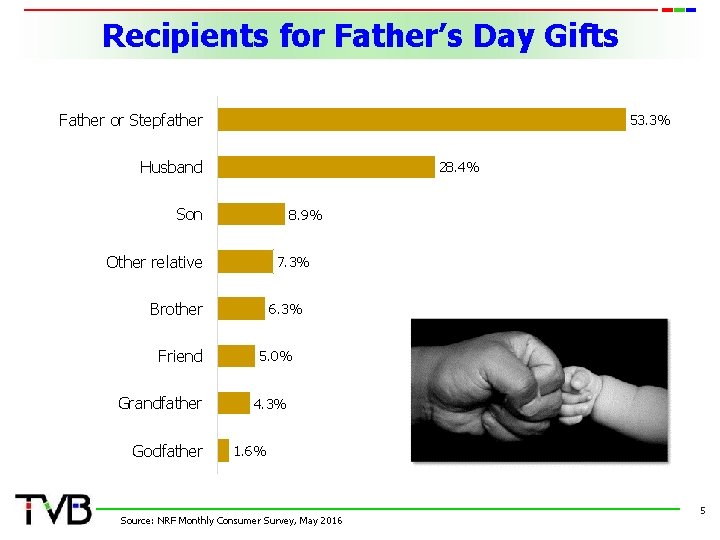 Recipients for Father's Day Gifts

Father or Stepfather 53.3%
Husband 28.4%
Son 8.9%
Other relative 7.3%
Brother 6.3%
Friend 5.0%
Grandfather 4.3%
Godfather 1.6%

TVB

Source: NRF Monthly Consumer Survey, May 2016

5